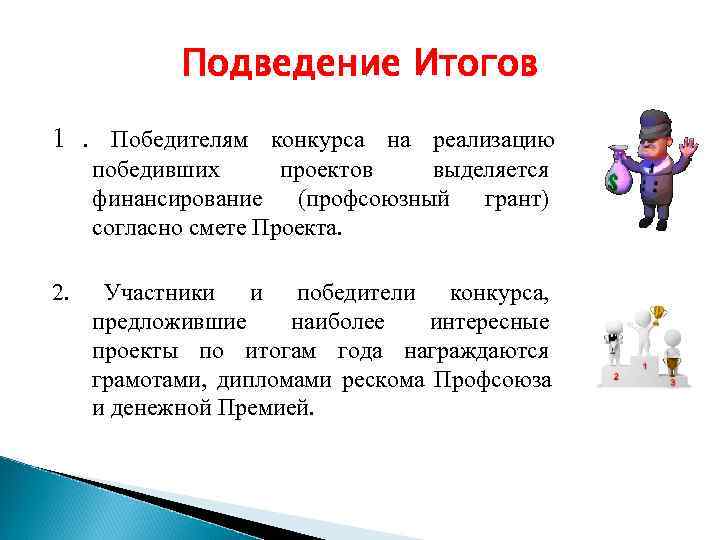 Подведение Итогов

1 . Победителям конкурса на реализацию победивших проектов выделяется финансирование (профсоюзный грант) согласно смете Проекта.

2. Участники и победители конкурса, предложившие наиболее интересные проекты по итогам года награждаются грамотами, дипломами рескома Профсоюза и денежной Премией.

$

2

1

3